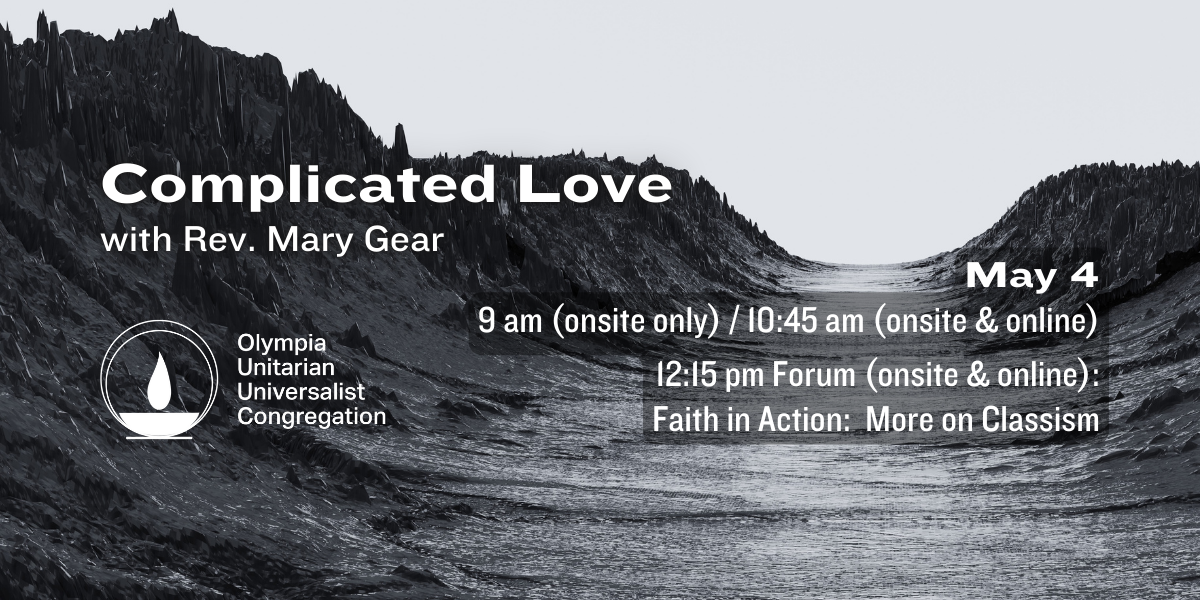 Complicated Love
with Rev. Mary Gear

Olympia
Unitarian
Universalist
Congregation

May 4
9 am (onsite only) / 10:45 am (onsite & online)
12:15 pm Forum (onsite & online):
Faith in Action: More on Classism